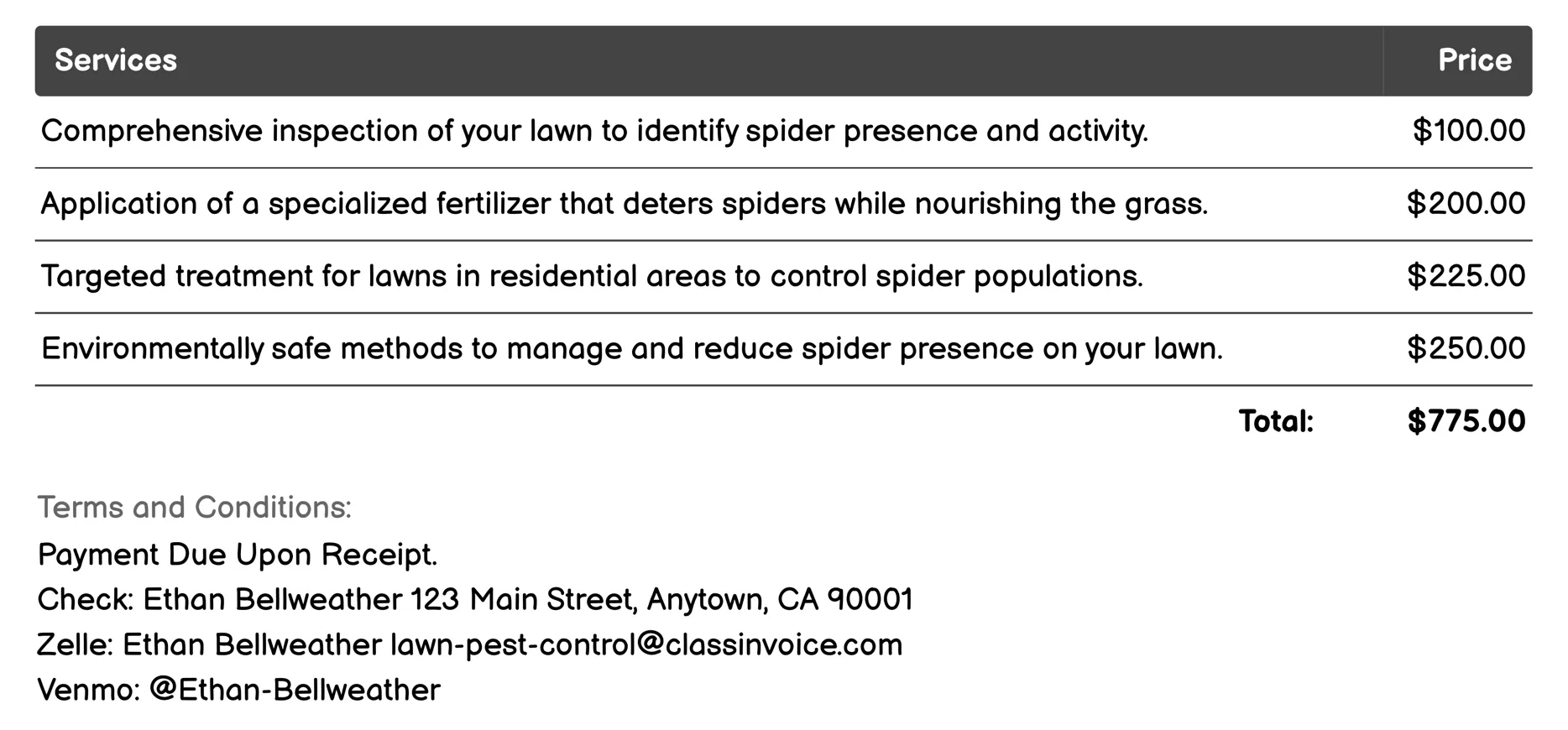 | Services | Price |
|---|---|
| Comprehensive inspection of your lawn to identify spider presence and activity. | $100.00 |
| Application of a specialized fertilizer that deters spiders while nourishing the grass. | $200.00 |
| Targeted treatment for lawns in residential areas to control spider populations. | $225.00 |
| Environmentally safe methods to manage and reduce spider presence on your lawn. | $250.00 |
| Total: | $775.00 |

Terms and Conditions:
Payment Due Upon Receipt.
Check: Ethan Bellweather 123 Main Street, Anytown, CA 90001
Zelle: Ethan Bellweather lawn-pest-control@classinvoice.com
Venmo: @Ethan-Bellweather